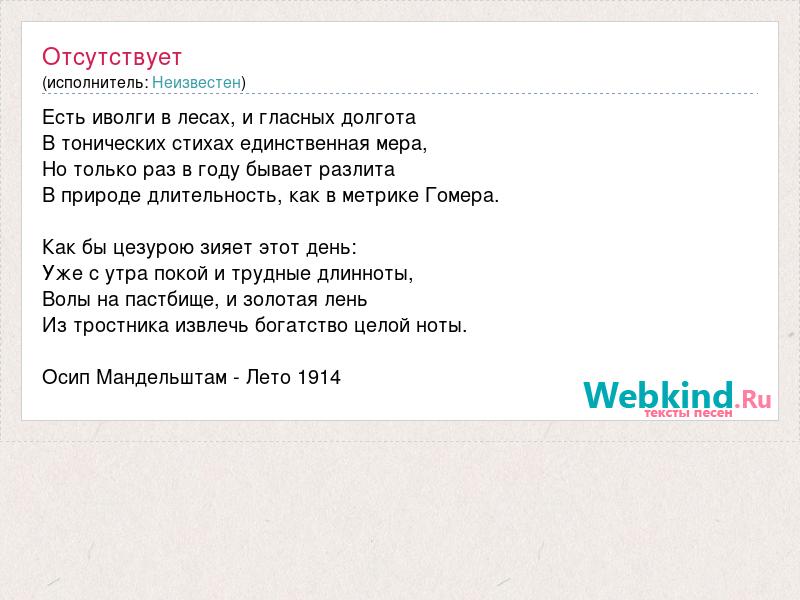 Отсутствует
(исполнитель: Неизвестен)

Есть иволги в лесах, и гласных долгота
В тонических стихах единственная мера,
Но только раз в году бывает разлита
В природе длительность, как в метрике Гомера.

Как бы цезурою зияет этот день:
Уже с утра покой и трудные длинноты,
Волы на пастбище, и золотая лень
Из тростника извлечь богатство целой ноты.

Осип Мандельштам - Лето 1914

Webkind.Ru
тексты песен